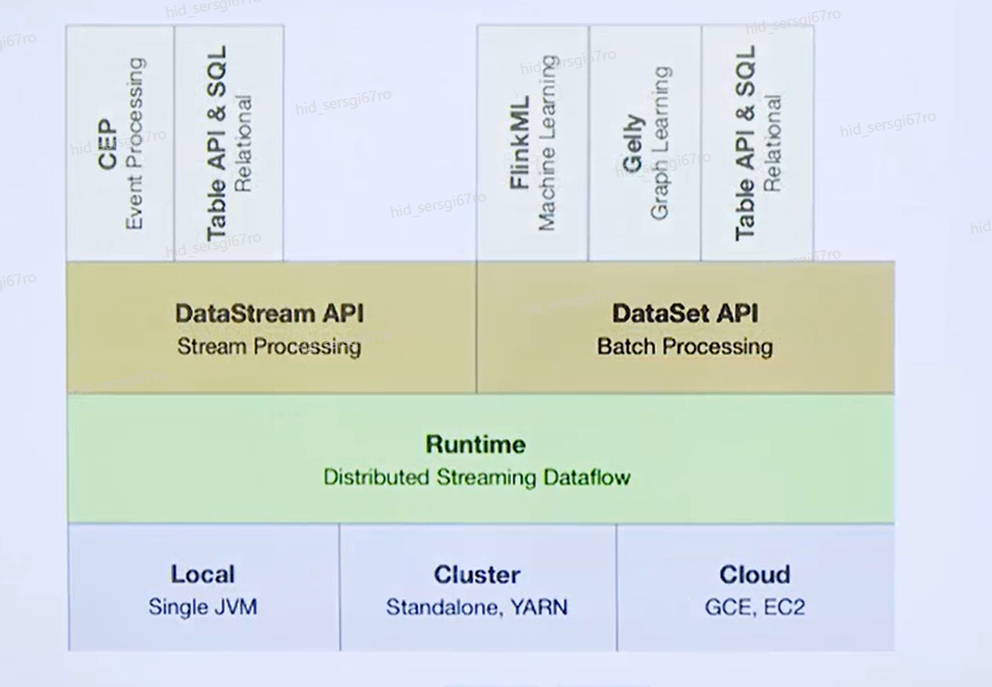 CEP
Event Processing

Table API & SQL
Relational

FlinkML
Machine Learning

Gelly
Graph Learning

Table API & SQL
Relational

DataStream API
Stream Processing

DataSet API
Batch Processing

Runtime
Distributed Streaming Dataflow

Local
Single JVM

Cluster
Standalone, YARN

Cloud
GCE, EC2

hid_sersgi67ro